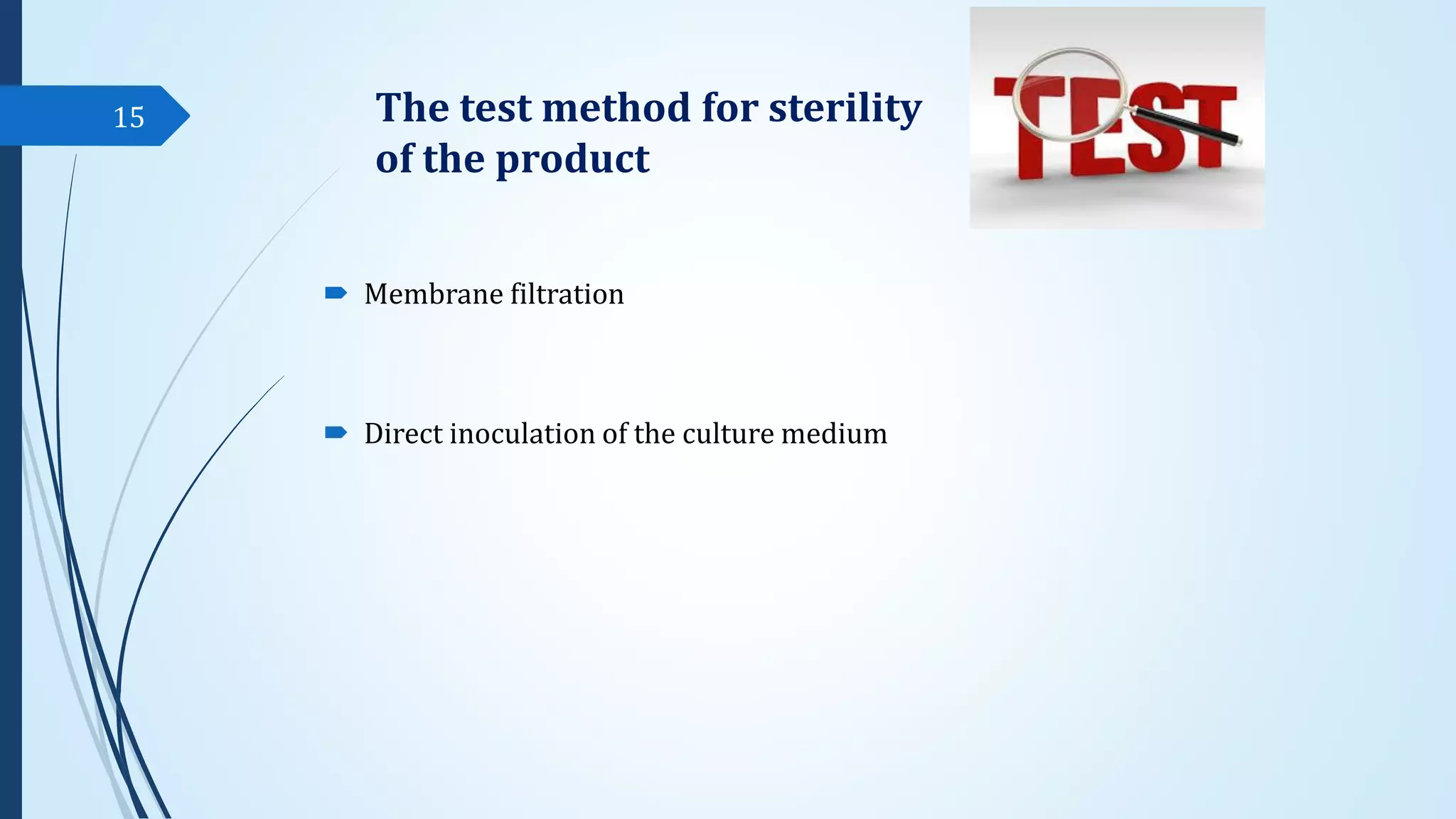 15

The test method for sterility of the product

TEST

Membrane filtration

Direct inoculation of the culture medium